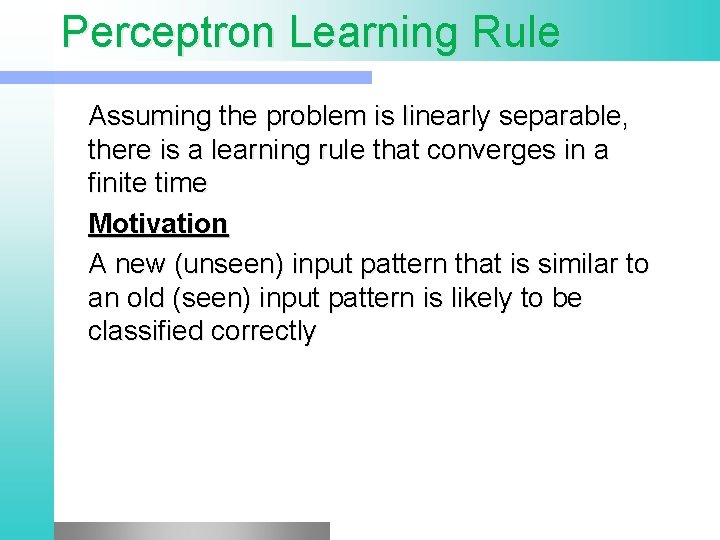 Perceptron Learning Rule

Assuming the problem is linearly separable, there is a learning rule that converges in a finite time

Motivation

A new (unseen) input pattern that is similar to an old (seen) input pattern is likely to be classified correctly